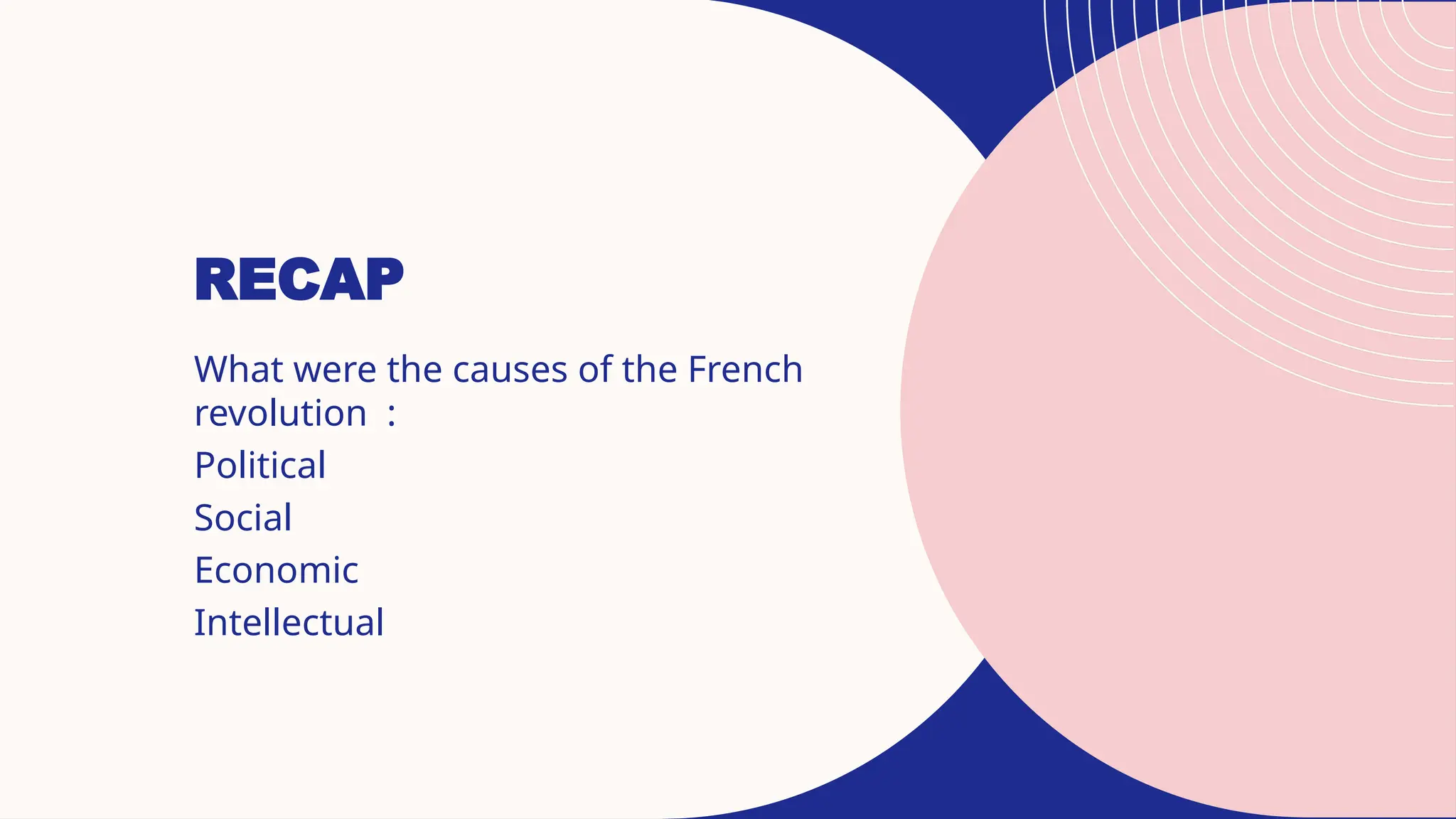 RECAP

What were the causes of the French revolution :

Political

Social

Economic

Intellectual